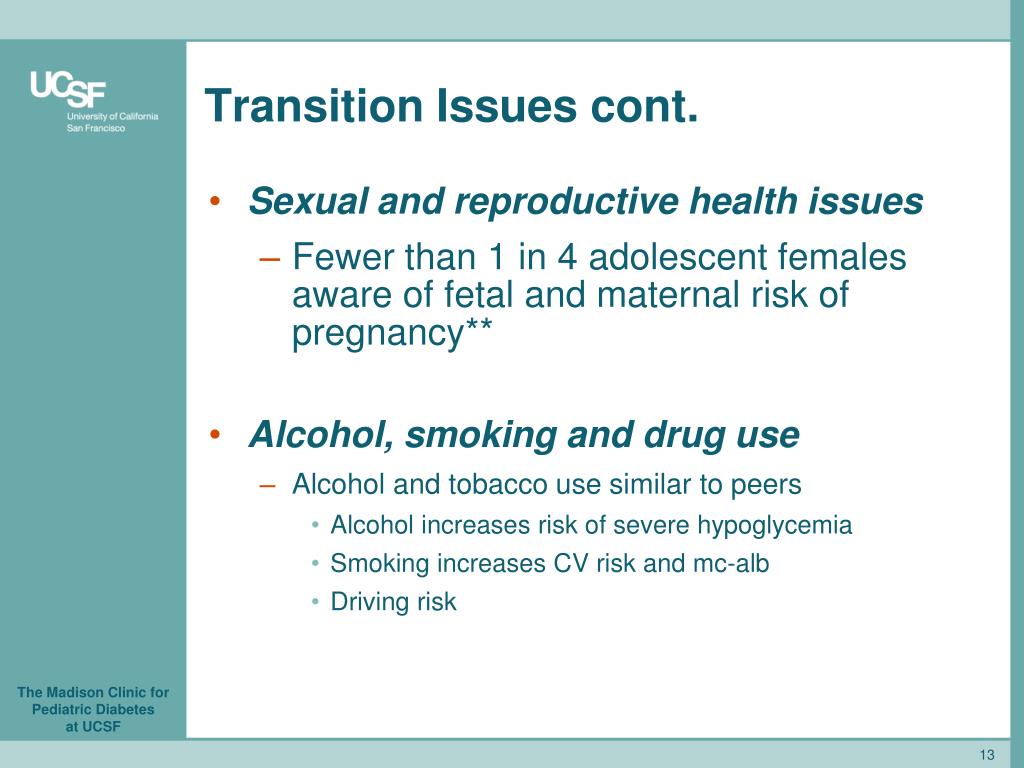 UCSF
University of California
San Francisco

Transition Issues cont.

• Sexual and reproductive health issues
– Fewer than 1 in 4 adolescent females aware of fetal and maternal risk of pregnancy**

• Alcohol, smoking and drug use
– Alcohol and tobacco use similar to peers
• Alcohol increases risk of severe hypoglycemia
• Smoking increases CV risk and mc-alb
• Driving risk

The Madison Clinic for Pediatric Diabetes at UCSF

13